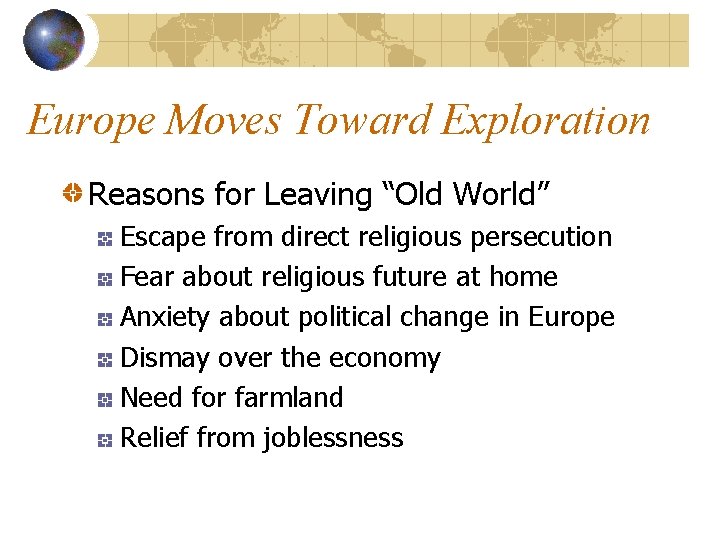 Europe Moves Toward Exploration

Reasons for Leaving “Old World”

Escape from direct religious persecution

Fear about religious future at home

Anxiety about political change in Europe

Dismay over the economy

Need for farmland

Relief from joblessness